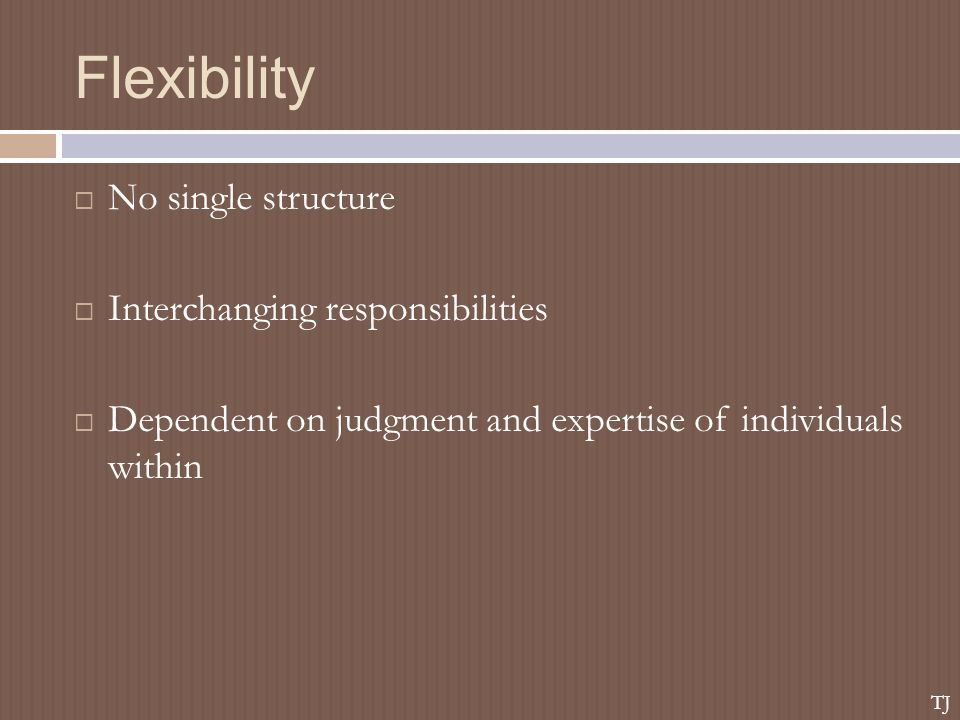 Flexibility

□ No single structure

□ Interchanging responsibilities

□ Dependent on judgment and expertise of individuals within

TJ